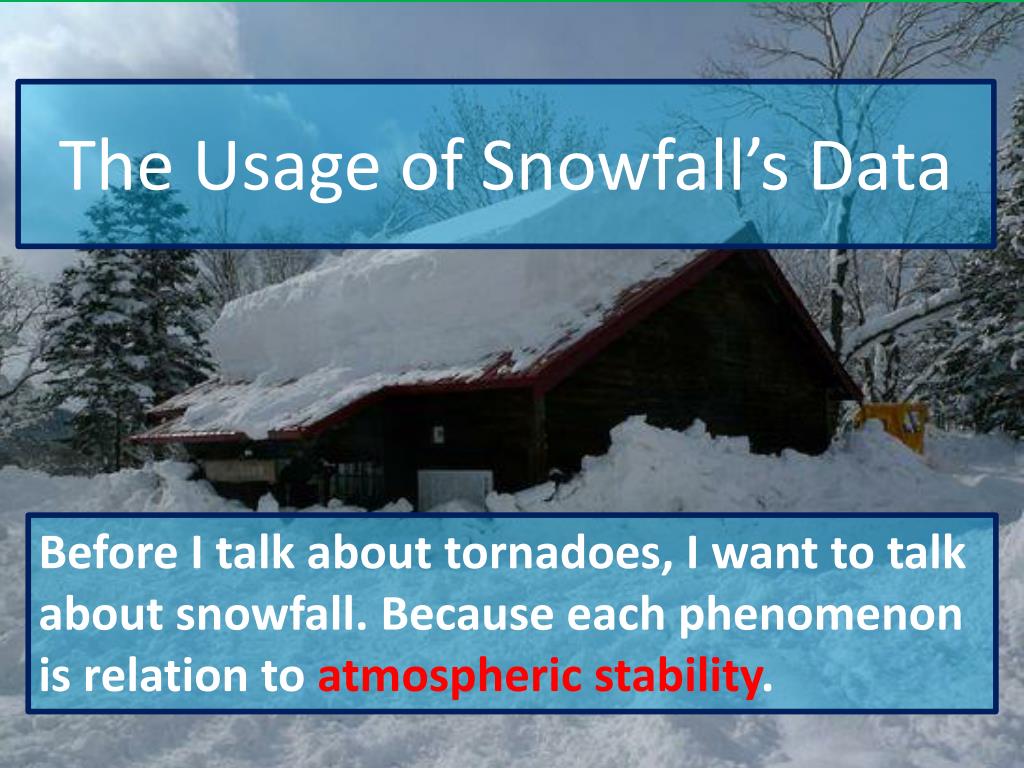 The Usage of Snowfall’s Data

Before I talk about tornadoes, I want to talk about snowfall. Because each phenomenon is relation to atmospheric stability.